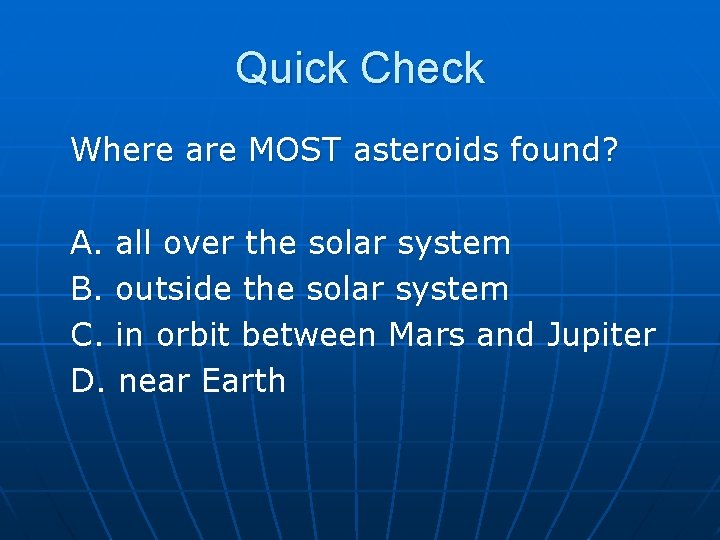 Quick Check

Where are MOST asteroids found?

A. all over the solar system
B. outside the solar system
C. in orbit between Mars and Jupiter
D. near Earth